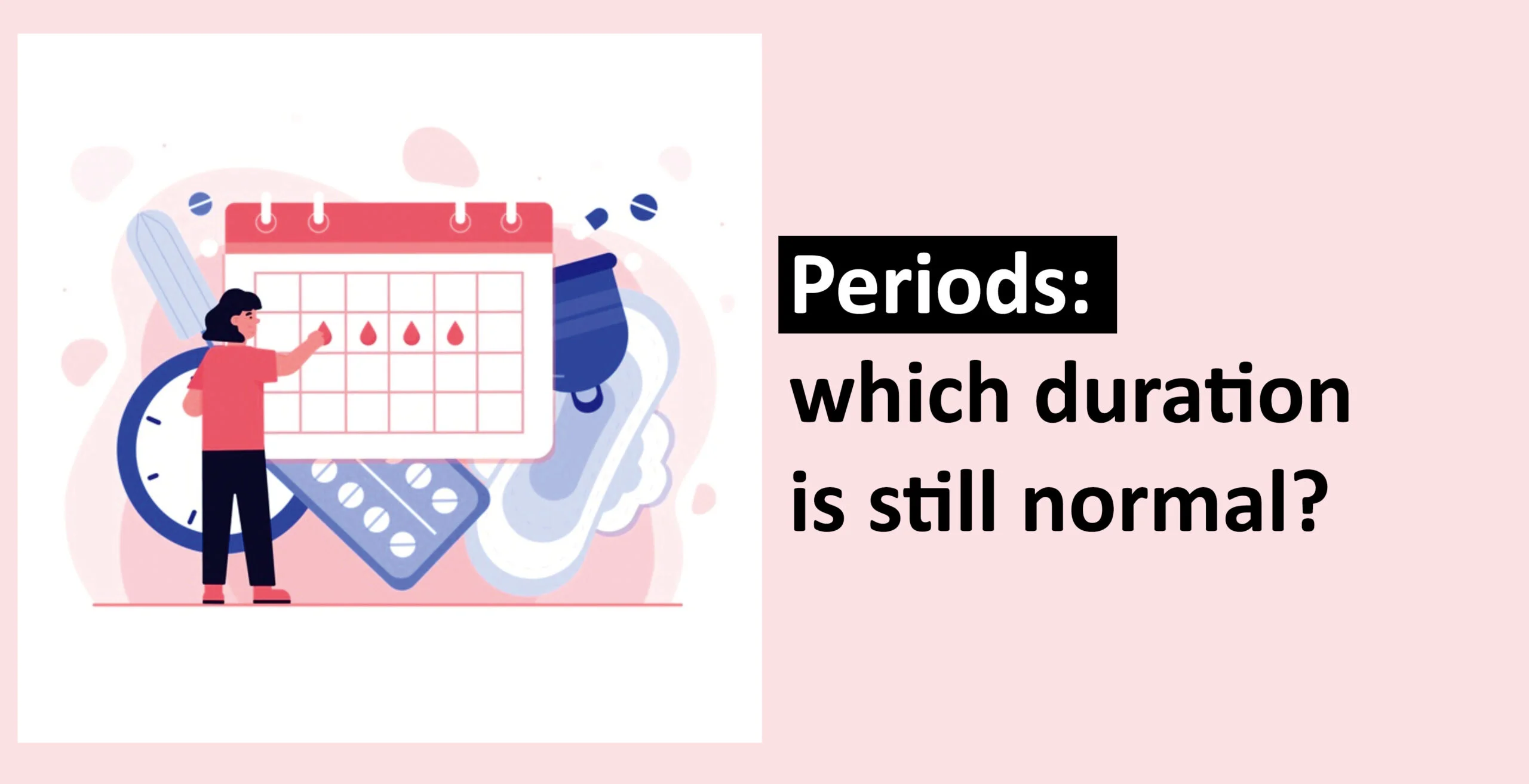 Periods:
which duration is still normal?